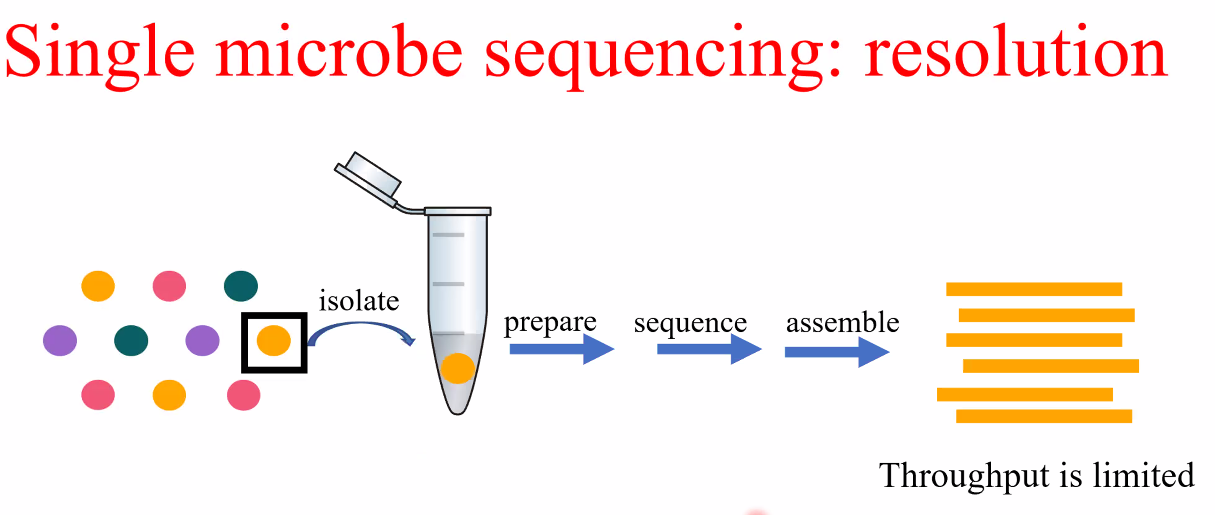 Single microbe sequencing: resolution

isolate

prepare

sequence

assemble

Throughput is limited